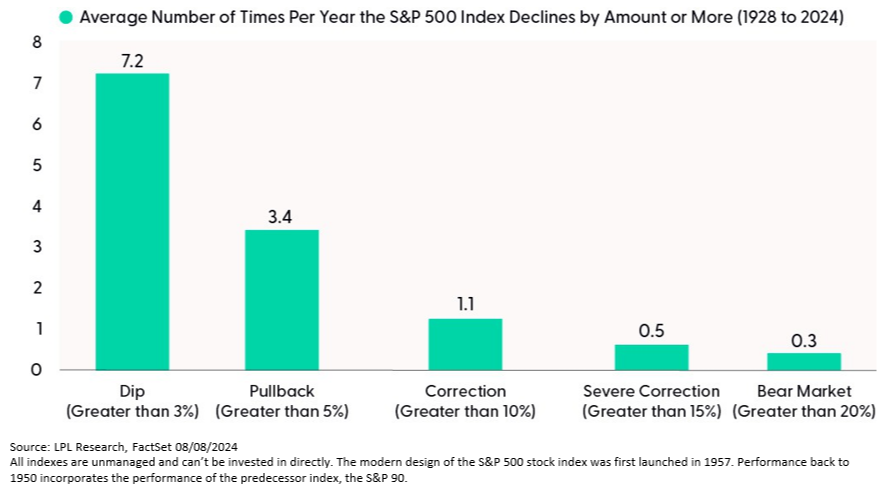 Average Number of Times Per Year the S&P 500 Index Declines by Amount or More (1928 to 2024)

8
7
6
5
4
3
2
1
0

7.2
3.4
1.1
0.5
0.3

Dip (Greater than 3%)
Pullback (Greater than 5%)
Correction (Greater than 10%)
Severe Correction (Greater than 15%)
Bear Market (Greater than 20%)

Source: LPL Research, FactSet 08/08/2024
All indexes are unmanaged and can't be invested in directly. The modern design of the S&P 500 stock index was first launched in 1957. Performance back to 1950 incorporates the performance of the predecessor index, the S&P 90.